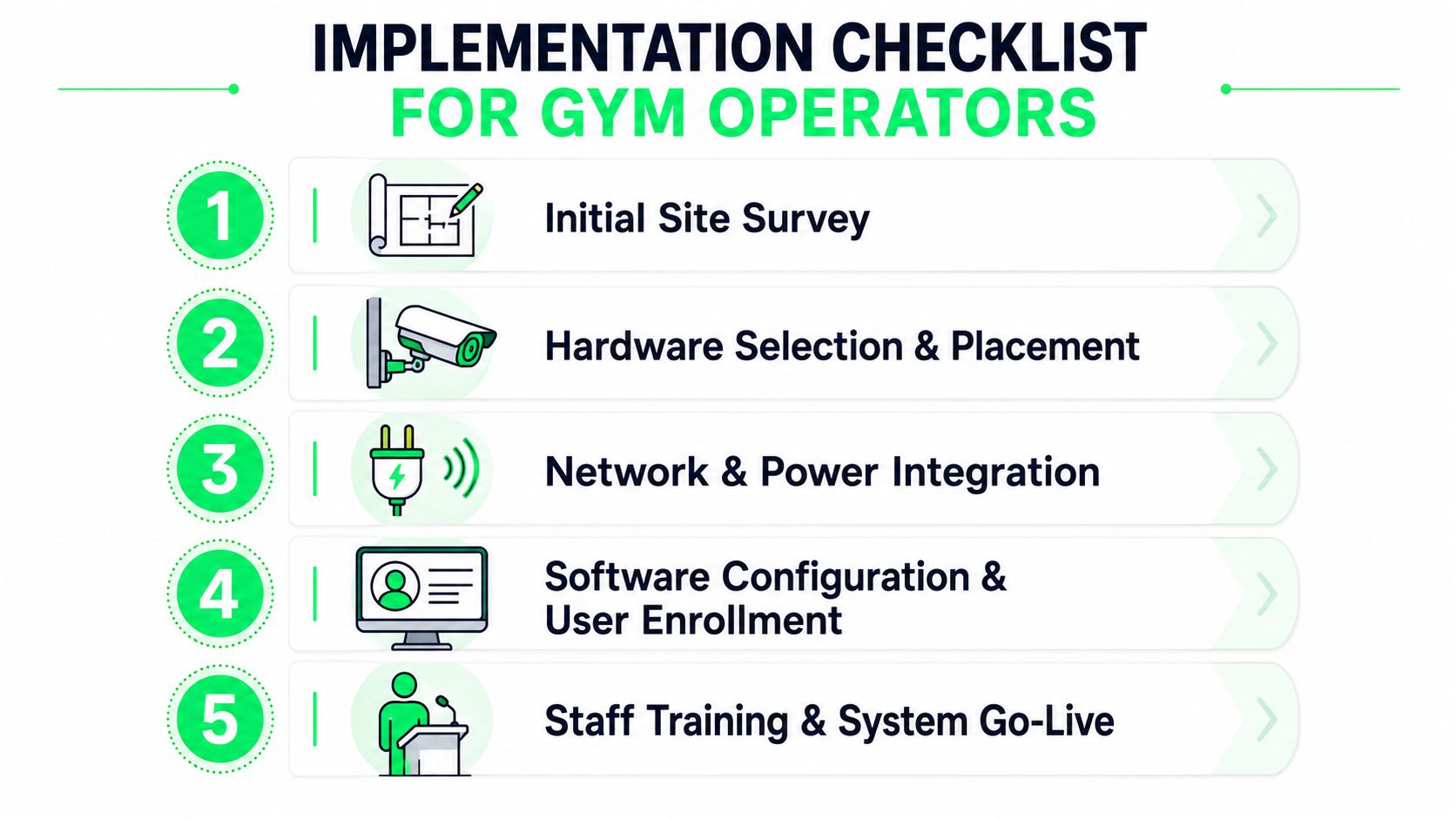 IMPLEMENTATION CHECKLIST
FOR GYM OPERATORS

1 Initial Site Survey

2 Hardware Selection & Placement

3 Network & Power Integration

4 Software Configuration & User Enrollment

5 Staff Training & System Go-Live